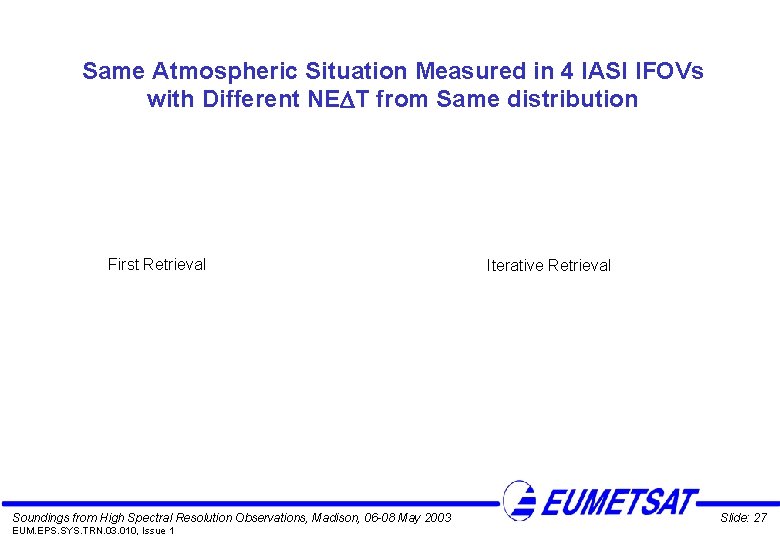 Same Atmospheric Situation Measured in 4 IASI IFOVs with Different NE$\Delta$T from Same distribution

First Retrieval

Iterative Retrieval

EUMETSAT

Soundings from High Spectral Resolution Observations, Madison, 06-08 May 2003

Slide: 27

EUM.EPS.SYS.TRN.03.010, Issue 1